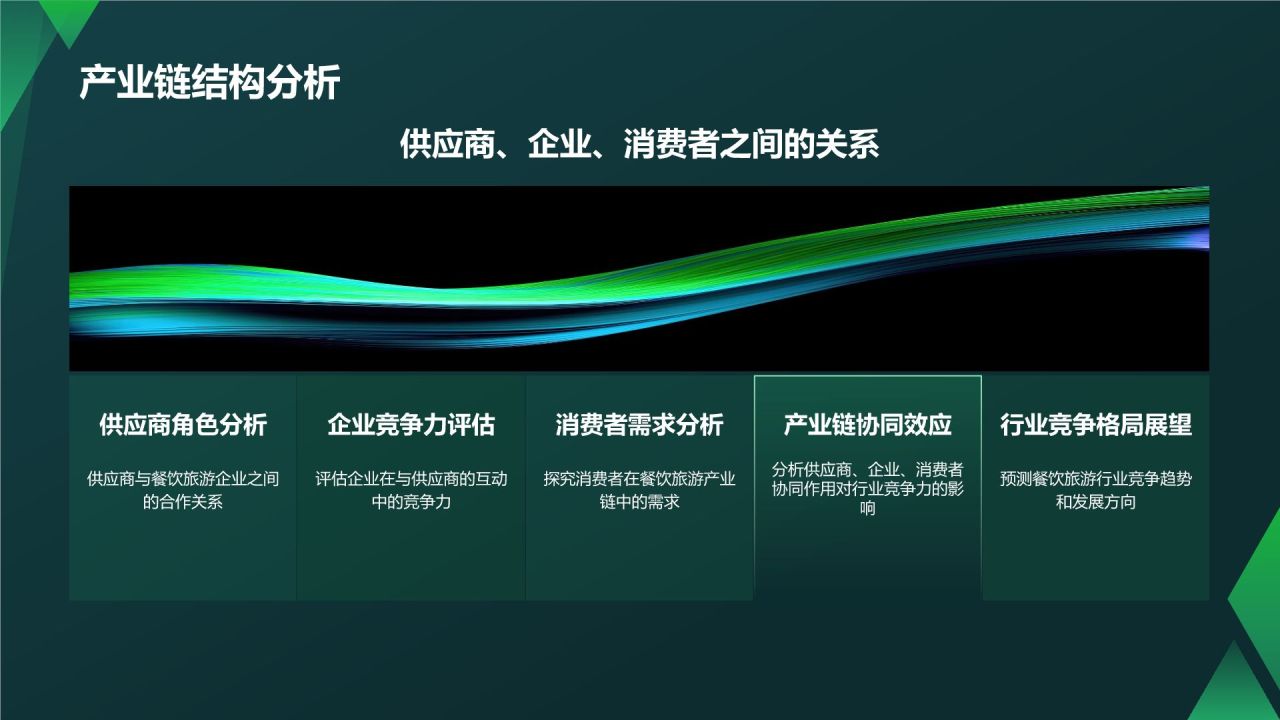 产业链结构分析

供应商、企业、消费者之间的关系

供应商角色分析

供应商与餐饮旅游企业之间的合作关系

企业竞争力评估

评估企业在与供应商的互动中的竞争力

消费者需求分析

探究消费者在餐饮旅游产业链中的需求

产业链协同效应

分析供应商、企业、消费者协同作用对行业竞争力的影响

行业竞争格局展望

预测餐饮旅游行业竞争趋势和发展方向